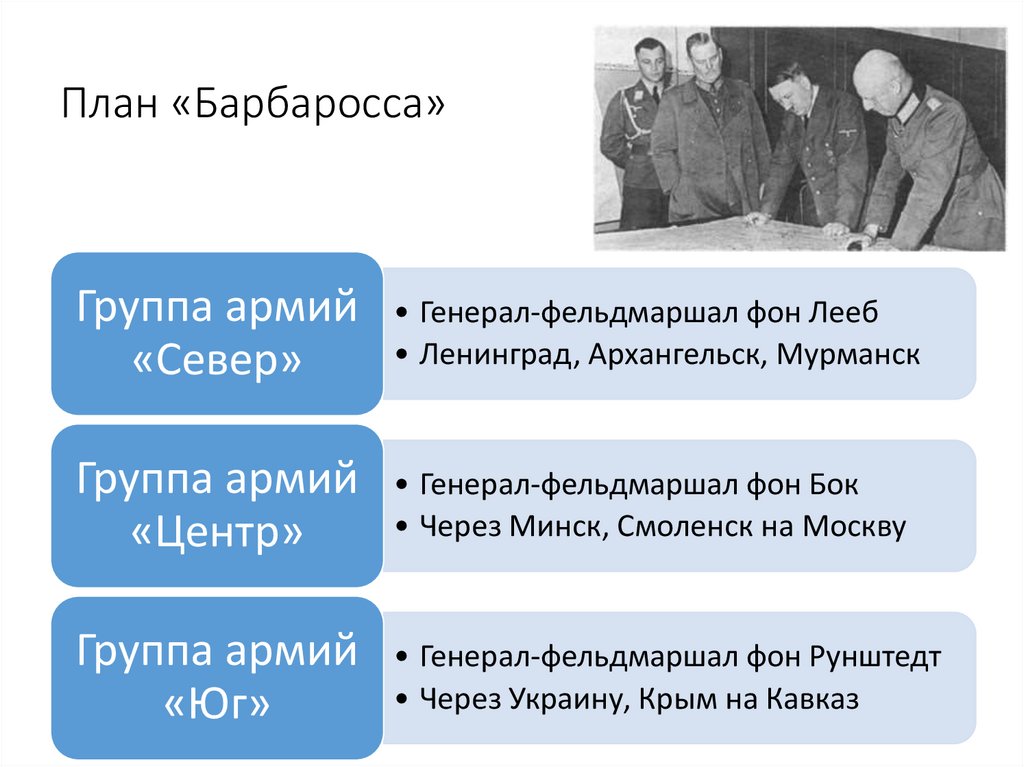 План «Барбаросса»

Группа армий «Север»

• Генерал-фельдмаршал фон Лееб
• Ленинград, Архангельск, Мурманск

Группа армий «Центр»

• Генерал-фельдмаршал фон Бок
• Через Минск, Смоленск на Москву

Группа армий «Юг»

• Генерал-фельдмаршал фон Рунштедт
• Через Украину, Крым на Кавказ